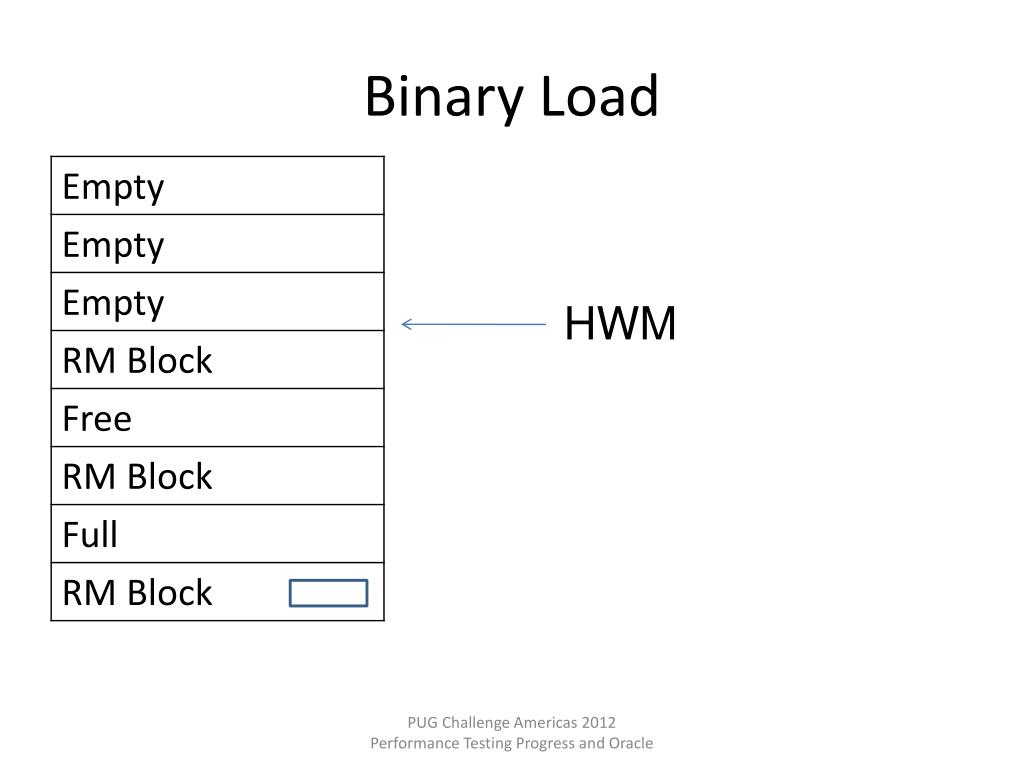 Binary Load

| Empty |
|---|
| Empty |
| Empty |
| RM Block |
| Free |
| RM Block |
| Full |
| RM Block |

HWM

PUG Challenge Americas 2012
Performance Testing Progress and Oracle